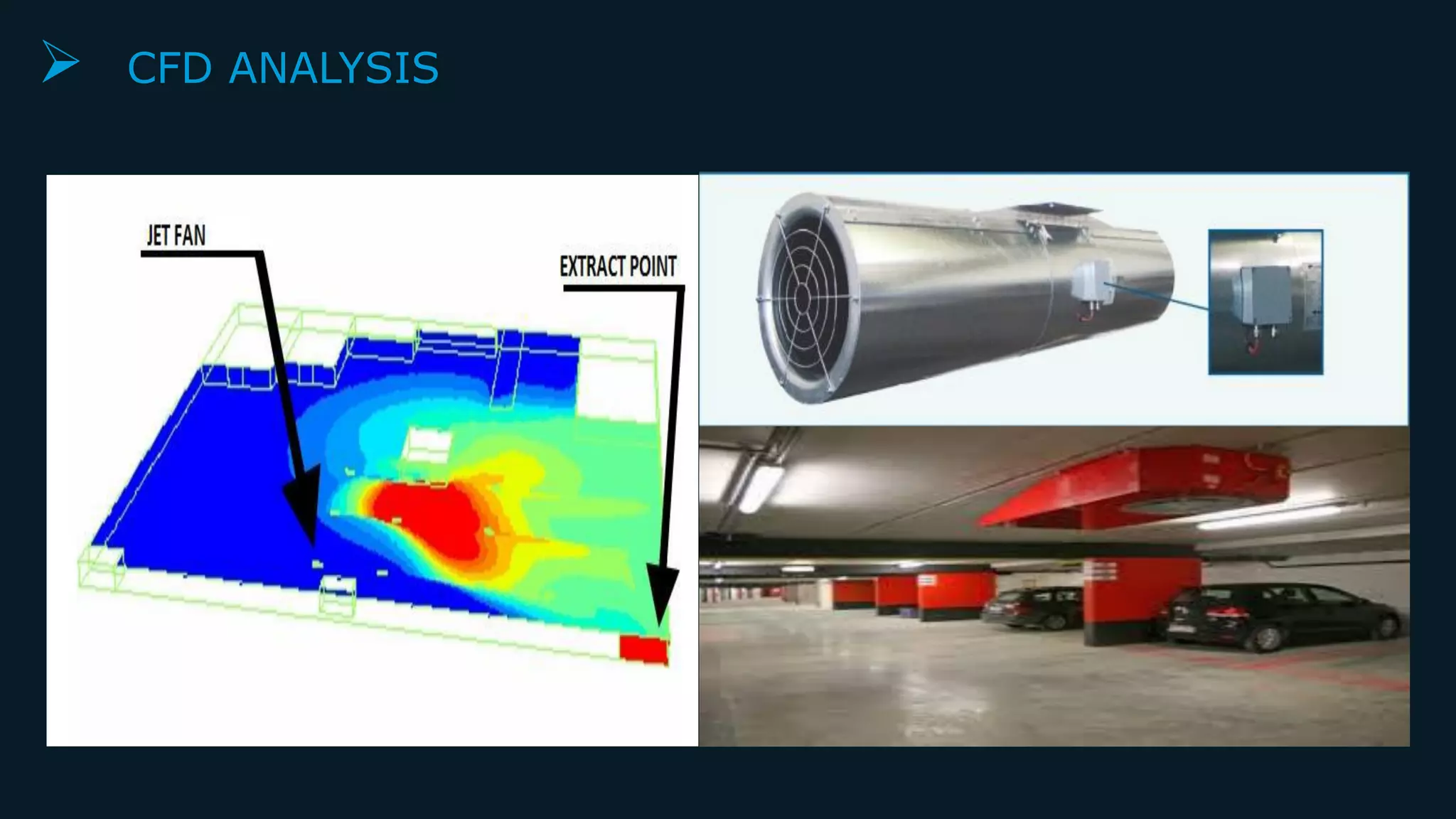 CFD ANALYSIS

JET FAN

EXTRACT POINT